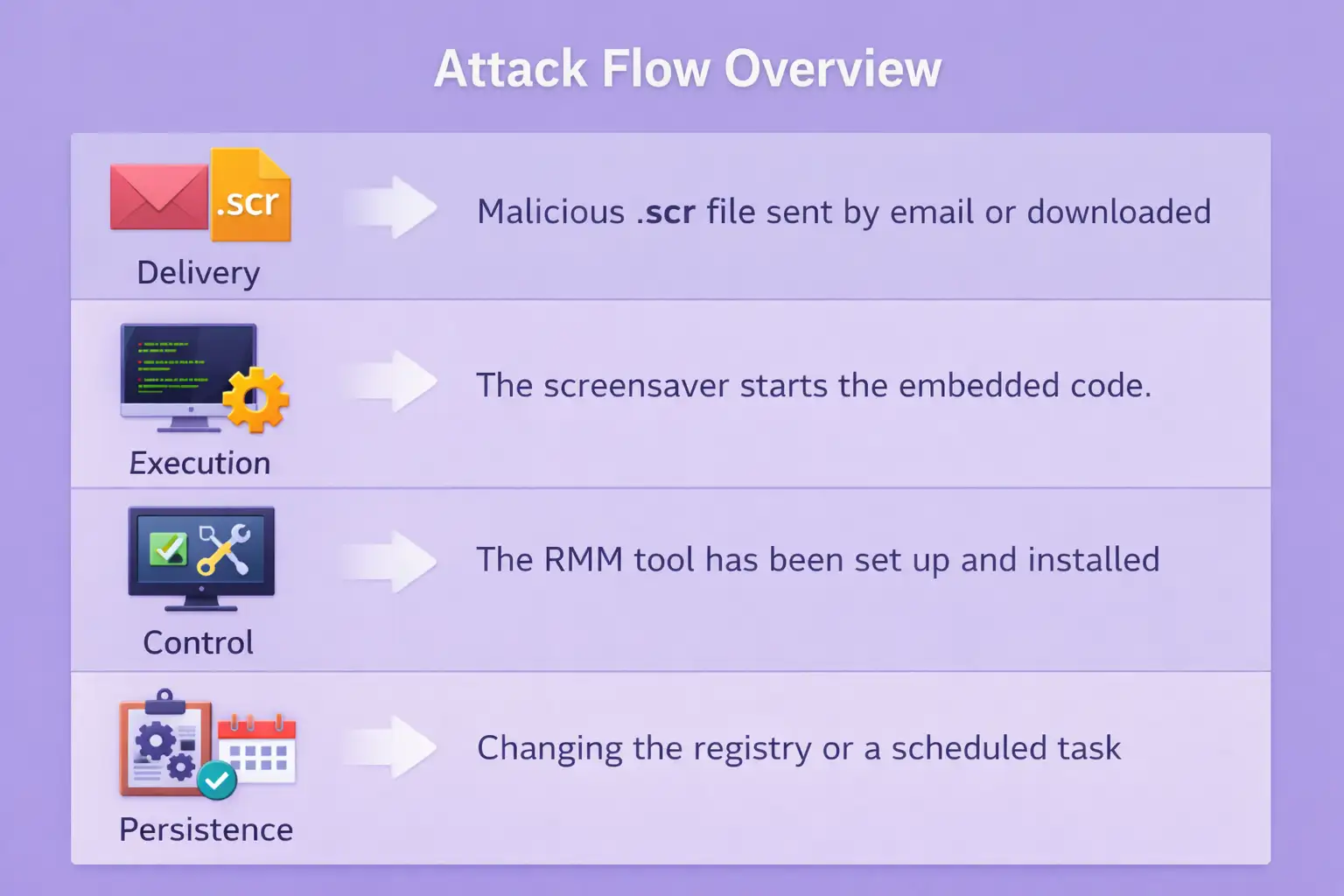 Attack Flow Overview

.scr

Delivery

Malicious .scr file sent by email or downloaded

Execution

The screensaver starts the embedded code.

Control

The RMM tool has been set up and installed

Persistence

Changing the registry or a scheduled task